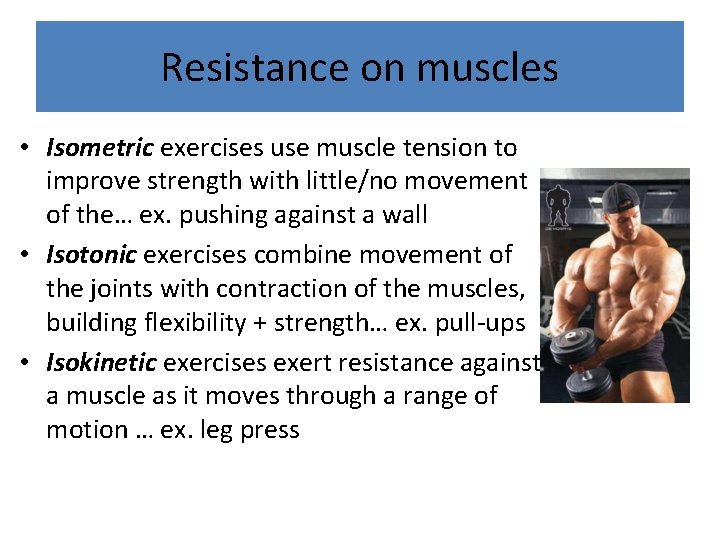 Resistance on muscles

• Isometric exercises use muscle tension to improve strength with little/no movement of the… ex. pushing against a wall
• Isotonic exercises combine movement of the joints with contraction of the muscles, building flexibility + strength… ex. pull-ups
• Isokinetic exercises exert resistance against a muscle as it moves through a range of motion … ex. leg press